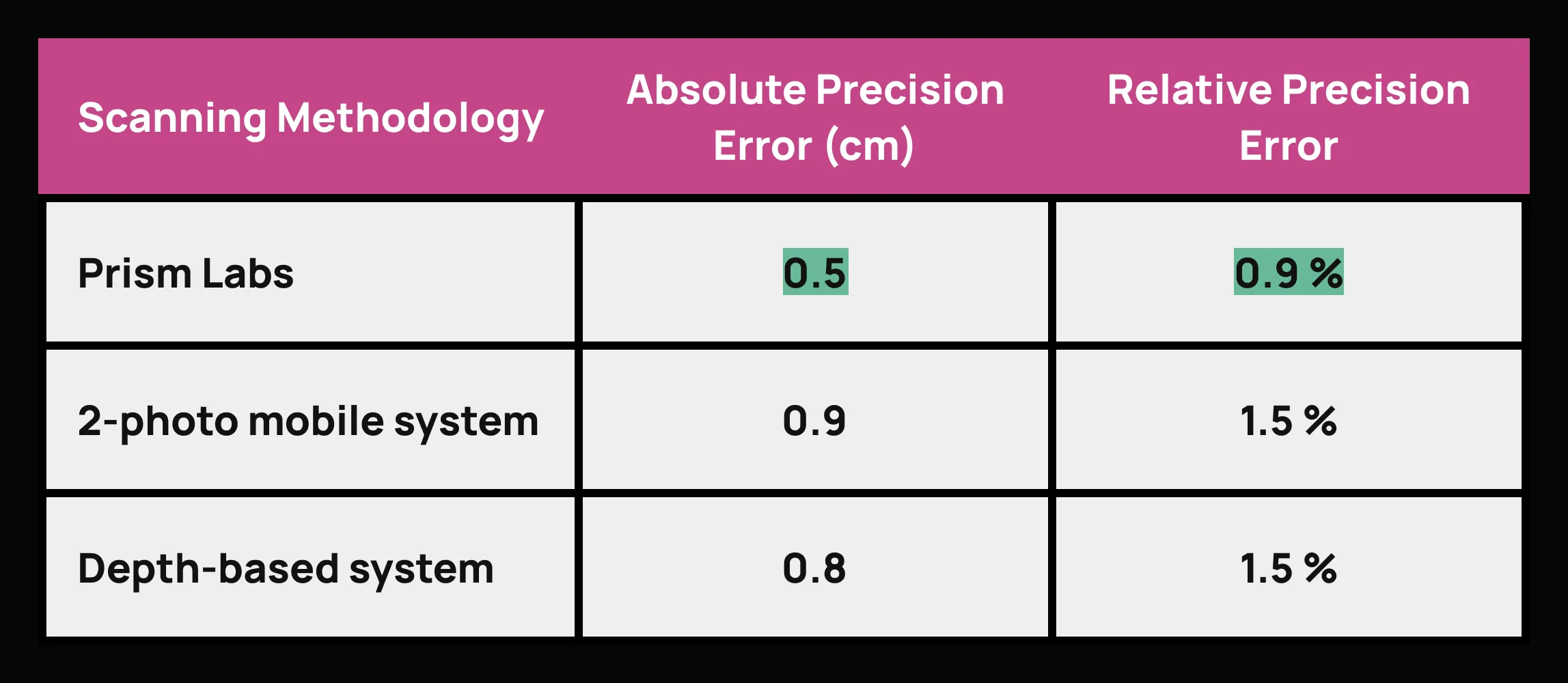 | Scanning Methodology | Absolute Precision Error (cm) | Relative Precision Error |
|---|---|---|
| Prism Labs | 0.5 | 0.9 % |
| 2-photo mobile system | 0.9 | 1.5 % |
| Depth-based system | 0.8 | 1.5 % |